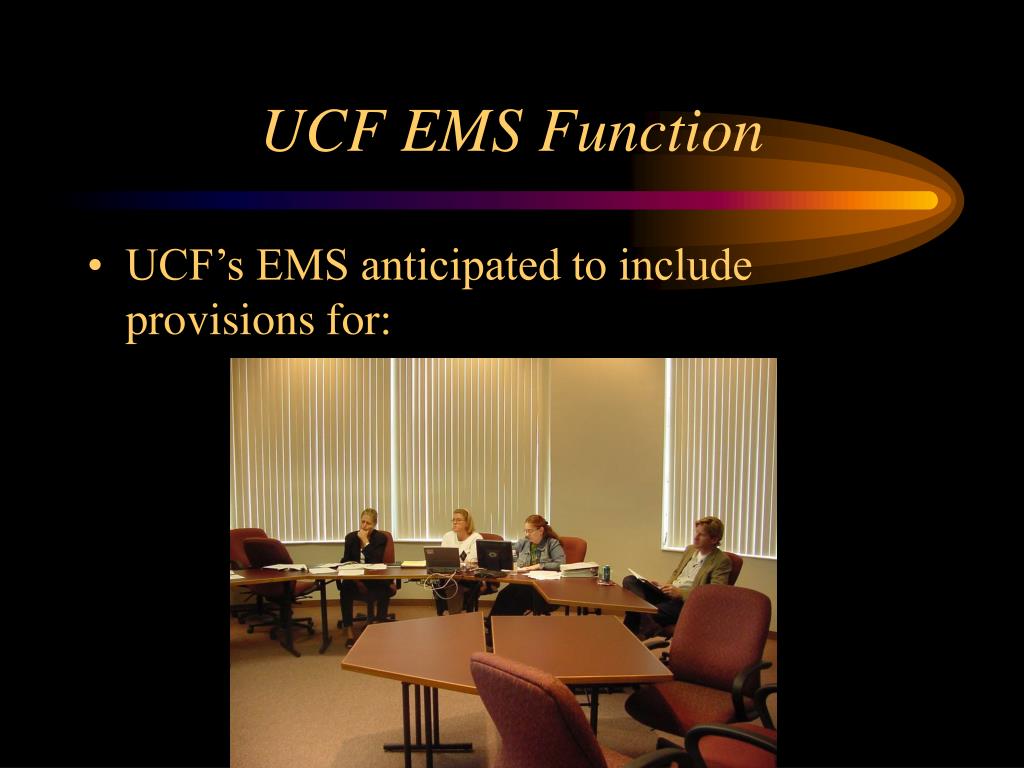 UCF EMS Function

• UCF’s EMS anticipated to include provisions for: